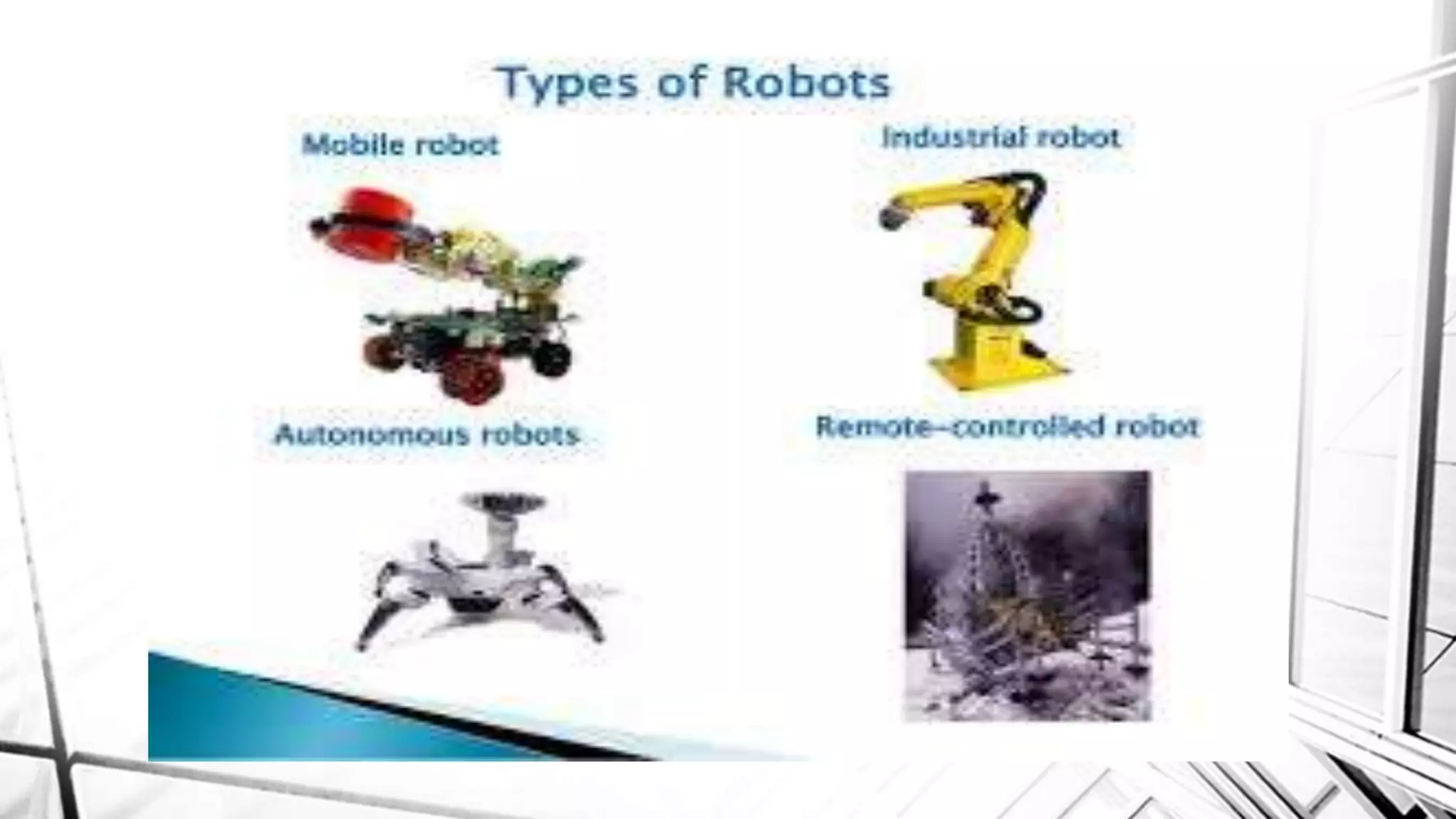 Types of Robots

Mobile robot

Industrial robot

Autonomous robots

Remote-controlled robot